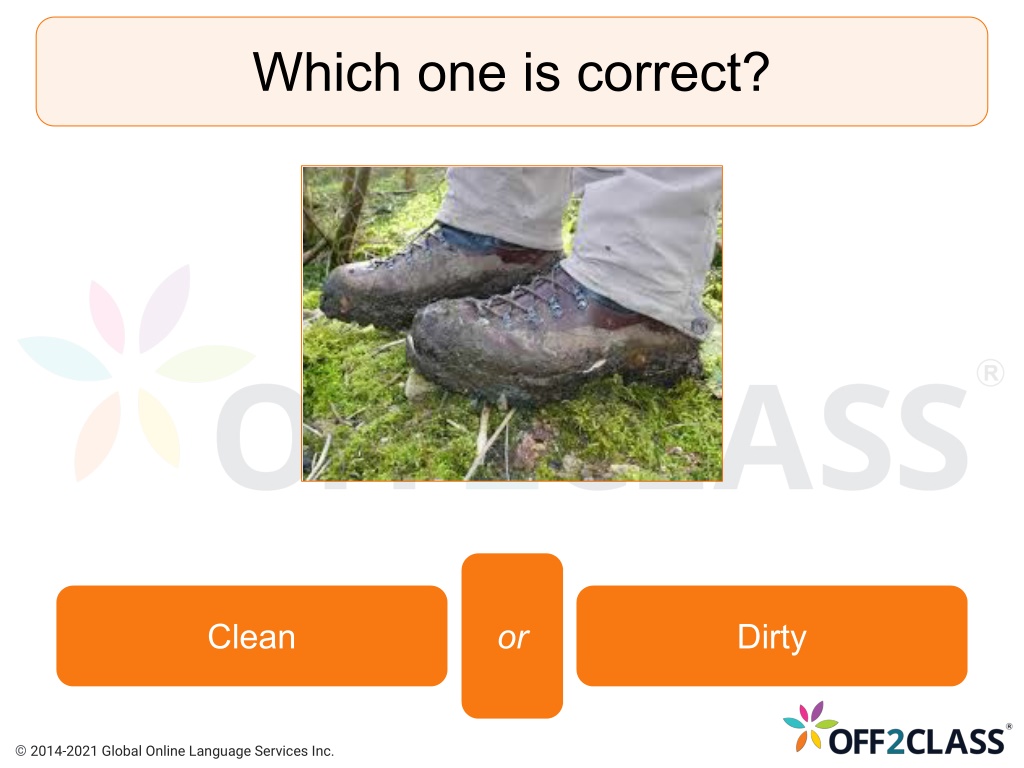 Which one is correct?

OFF2CLASS®

Clean

or

Dirty

© 2014-2021 Global Online Language Services Inc.

OFF2CLASS®